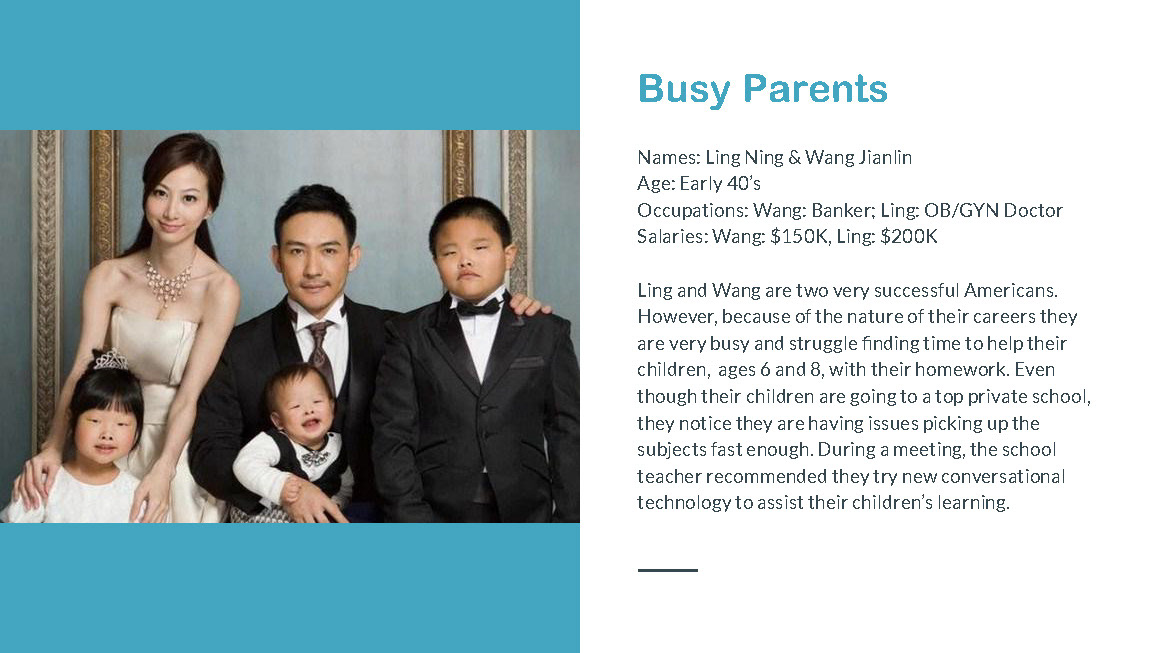 Busy Parents

Names: Ling Ning & Wang Jianlin
Age: Early 40's
Occupations: Wang: Banker; Ling: OB/GYN Doctor
Salaries: Wang: \$150K, Ling: \$200K

Ling and Wang are two very successful Americans. However, because of the nature of their careers they are very busy and struggle finding time to help their children, ages 6 and 8, with their homework. Even though their children are going to a top private school, they notice they are having issues picking up the subjects fast enough. During a meeting, the school teacher recommended they try new conversational technology to assist their children's learning.